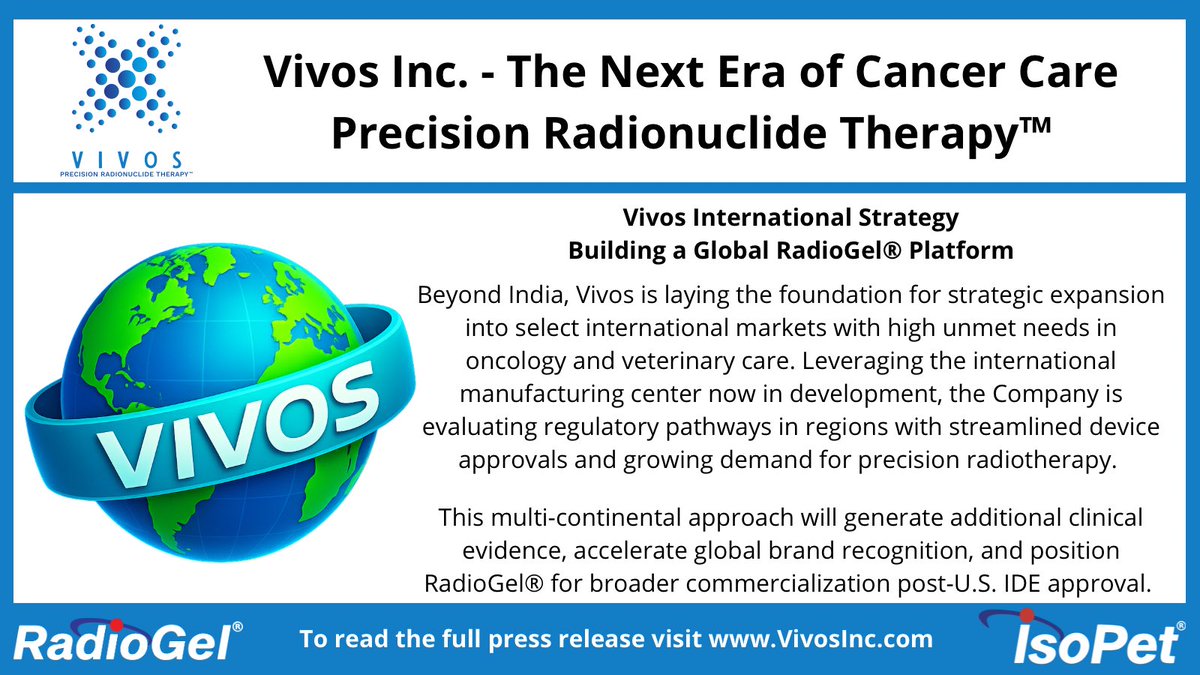 VIVOS
PRECISION RADIONUCLIDE THERAPY™

Vivos Inc. - The Next Era of Cancer Care
Precision Radionuclide Therapy™

VIVOS

Vivos International Strategy
Building a Global RadioGel® Platform

Beyond India, Vivos is laying the foundation for strategic expansion into select international markets with high unmet needs in oncology and veterinary care. Leveraging the international manufacturing center now in development, the Company is evaluating regulatory pathways in regions with streamlined device approvals and growing demand for precision radiotherapy.

This multi-continental approach will generate additional clinical evidence, accelerate global brand recognition, and position RadioGel® for broader commercialization post-U.S. IDE approval.

RadioGel®

To read the full press release visit www.VivosInc.com

IsoPet®